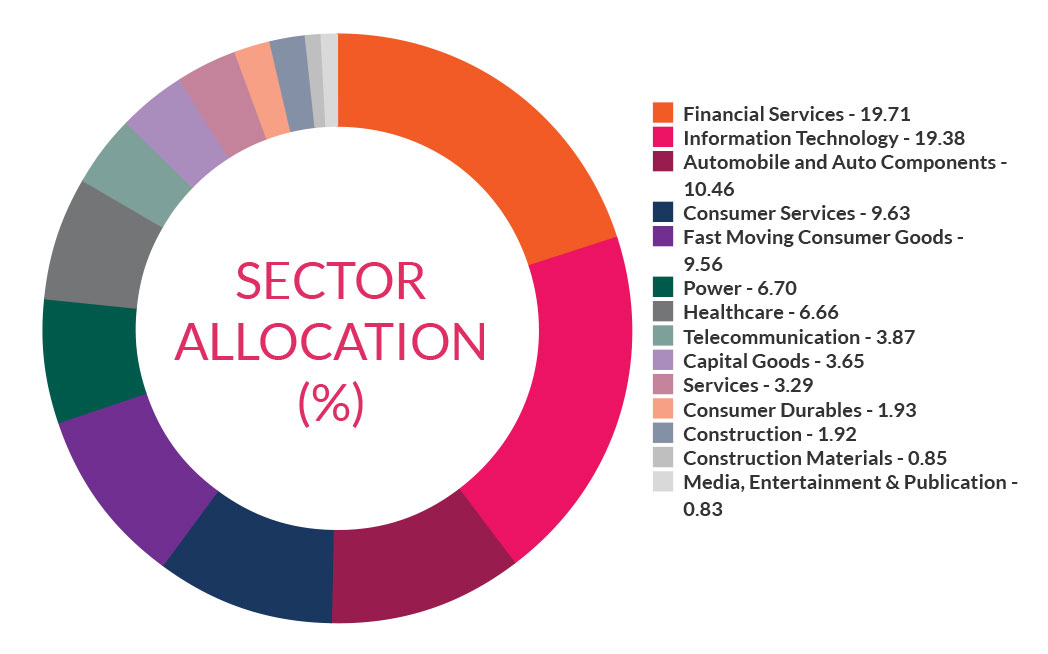 SECTOR ALLOCATION (%)

Financial Services - 19.71
Information Technology - 19.38
Automobile and Auto Components - 10.46
Consumer Services - 9.63
Fast Moving Consumer Goods - 9.56
Power - 6.70
Healthcare - 6.66
Telecommunication - 3.87
Capital Goods - 3.65
Services - 3.29
Consumer Durables - 1.93
Construction - 1.92
Construction Materials - 0.85
Media, Entertainment & Publication - 0.83